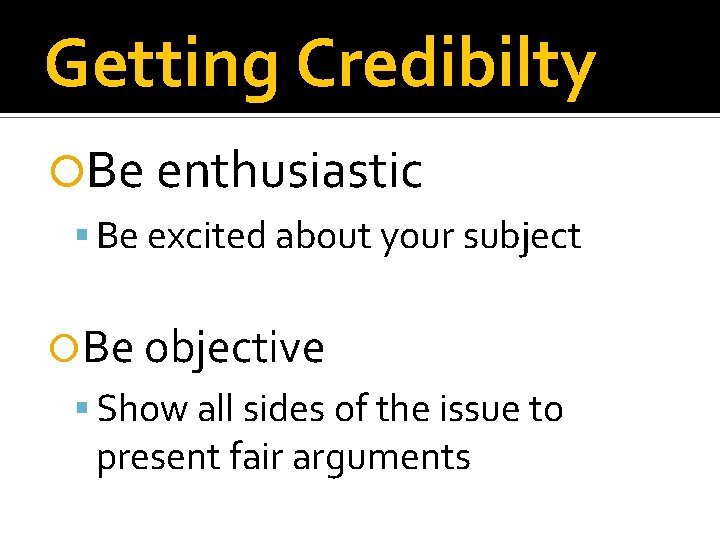 Getting Credibilty

Be enthusiastic

Be excited about your subject

Be objective

Show all sides of the issue to present fair arguments